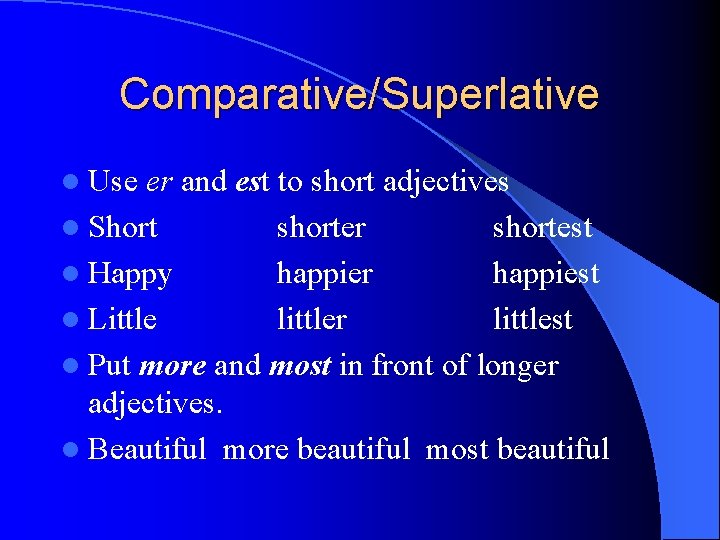 Comparative/Superlative

- Use er and est to short adjectives
- Short shorter shortest
- Happy happier happiest
- Little littler littlest
- Put more and most in front of longer adjectives.
- Beautiful more beautiful most beautiful